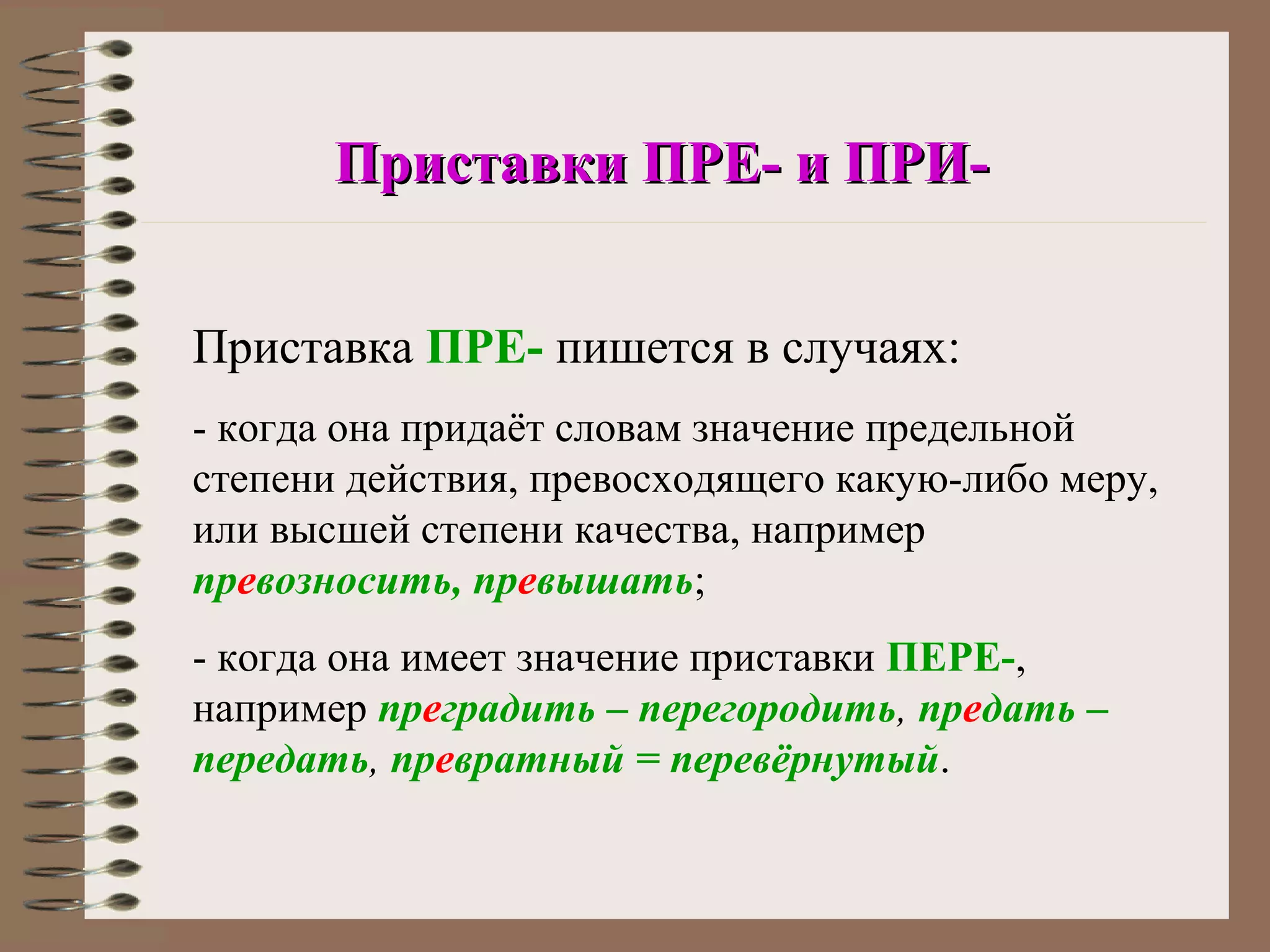 Приставки ПРЕ- и ПРИ-

Приставка ПРЕ- пишется в случаях:

- когда она придаёт словам значение предельной степени действия, превосходящего какую-либо меру, или высшей степени качества, например превозносить, превышать;

- когда она имеет значение приставки ПЕРЕ-, например преградить – перегородить, предать – передать, превратный = перевёрнутый.